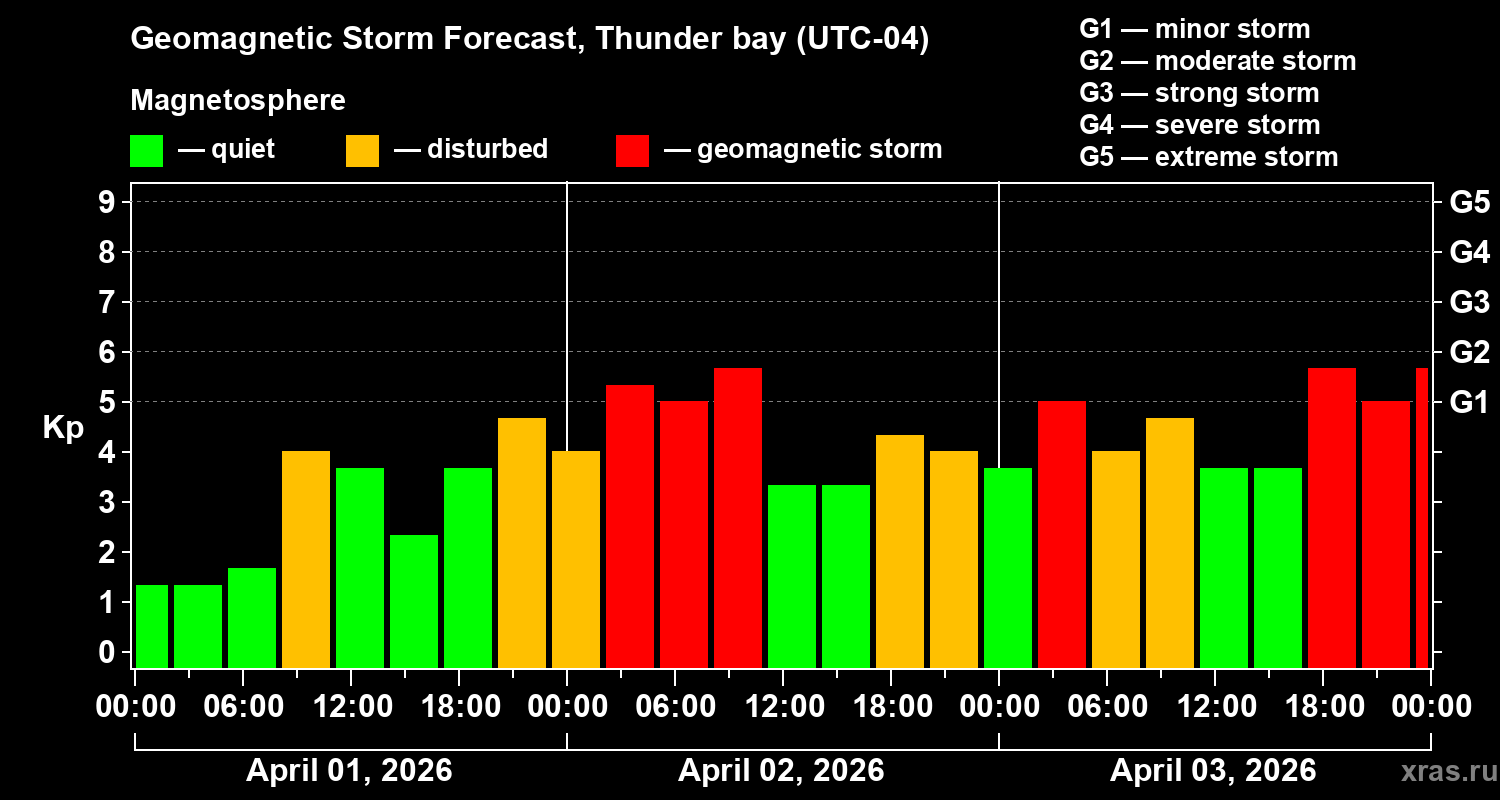 Geomagnetic Storm Forecast, Thunder bay (UTC-04)

Magnetosphere

— quiet — disturbed — geomagnetic storm

G1 — minor storm
G2 — moderate storm
G3 — strong storm
G4 — severe storm
G5 — extreme storm

Kp

9
8
7
6
5
4
3
2
1
0

G5
G4
G3
G2
G1

00:00 06:00 12:00 18:00 00:00 06:00 12:00 18:00 00:00 06:00 12:00 18:00 00:00

April 01, 2026 April 02, 2026 April 03, 2026

xras.ru